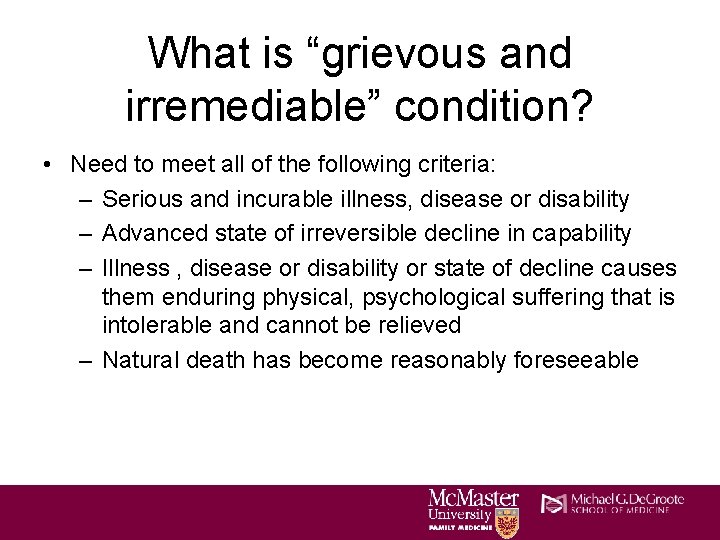 What is “grievous and irremediable” condition?

• Need to meet all of the following criteria:
– Serious and incurable illness, disease or disability
– Advanced state of irreversible decline in capability
– Illness , disease or disability or state of decline causes them enduring physical, psychological suffering that is intolerable and cannot be relieved
– Natural death has become reasonably foreseeable

McMaster University FAMILY MEDICINE

Michael G. DeGroote SCHOOL OF MEDICINE